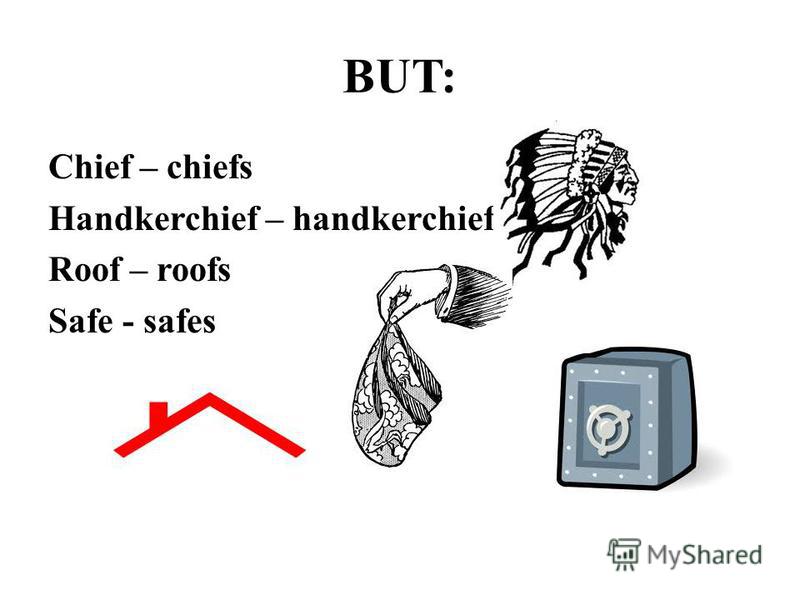 BUT:

Chief – chiefs
Handkerchief – handkerchief
Roof – roofs
Safe - safes

MyShared